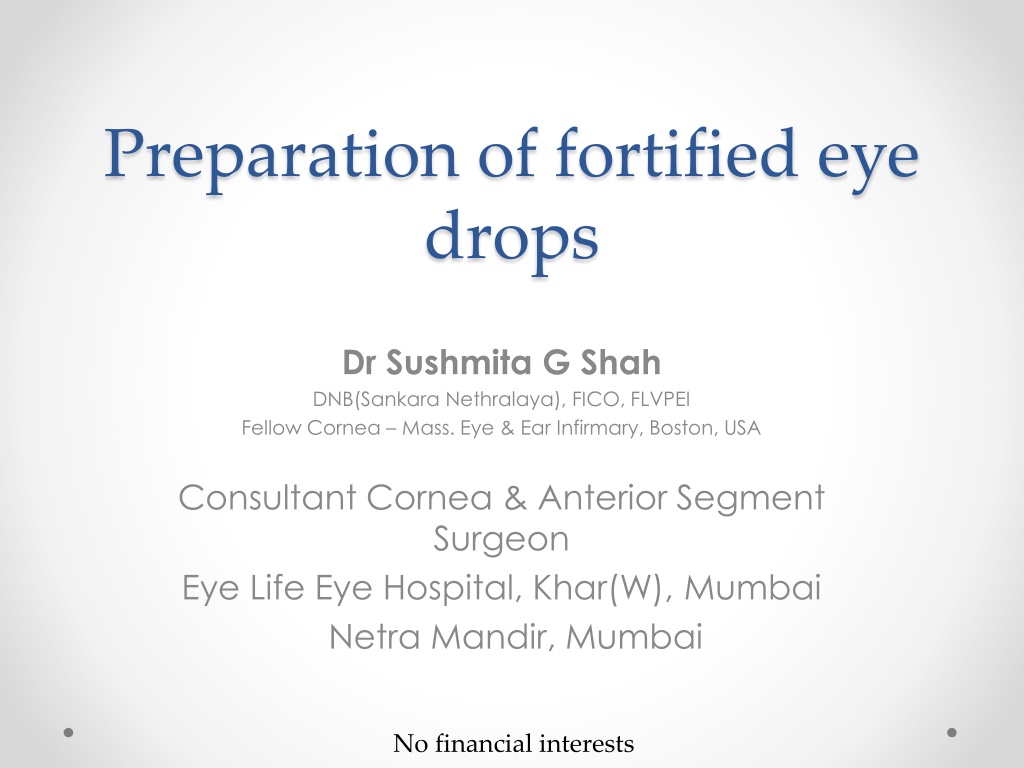 Preparation of fortified eye drops

Dr Sushmita G Shah
DNB(Sankara Nethralaya), FICO, FLVPEI
Fellow Cornea – Mass. Eye & Ear Infirmary, Boston, USA

Consultant Cornea & Anterior Segment Surgeon
Eye Life Eye Hospital, Khar(W), Mumbai
Netra Mandir, Mumbai

No financial interests